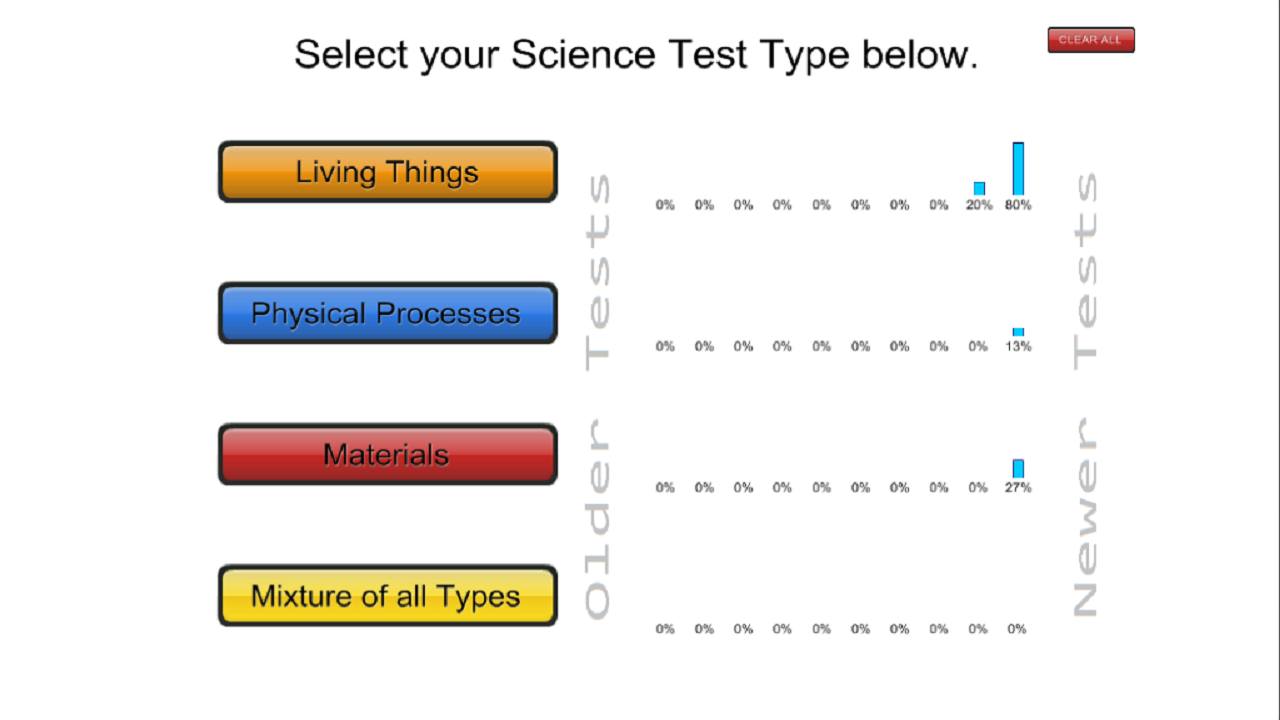 Select your Science Test Type below.

CLEAR ALL

Living Things

0% 0% 0% 0% 0% 0% 0% 0% 20% 80%

Physical Processes

0% 0% 0% 0% 0% 0% 0% 0% 0% 13%

Materials

0% 0% 0% 0% 0% 0% 0% 0% 0% 27%

Mixture of all Types

0% 0% 0% 0% 0% 0% 0% 0% 0% 0%

Older Tests

Newer Tests